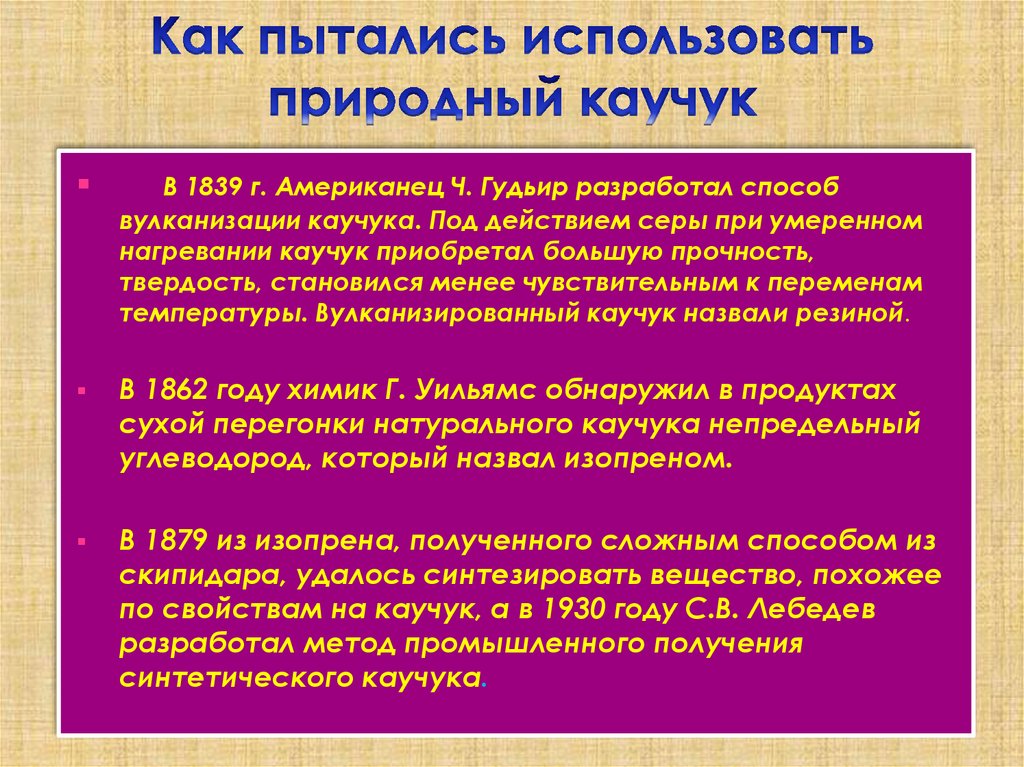 Как пытались использовать природный каучук

В 1839 г. Американец Ч. Гудьир разработал способ вулканизации каучука. Под действием серы при умеренном нагревании каучук приобретал большую прочность, твердость, становился менее чувствительным к переменам температуры. Вулканизированный каучук назвали резиной.

В 1862 году химик Г. Уильямс обнаружил в продуктах сухой перегонки натурального каучука непредельный углеводород, который назвал изопреном.

В 1879 из изопрена, полученного сложным способом из скипидара, удалось синтезировать вещество, похожее по свойствам на каучук, а в 1930 году С.В. Лебедев разработал метод промышленного получения синтетического каучука.